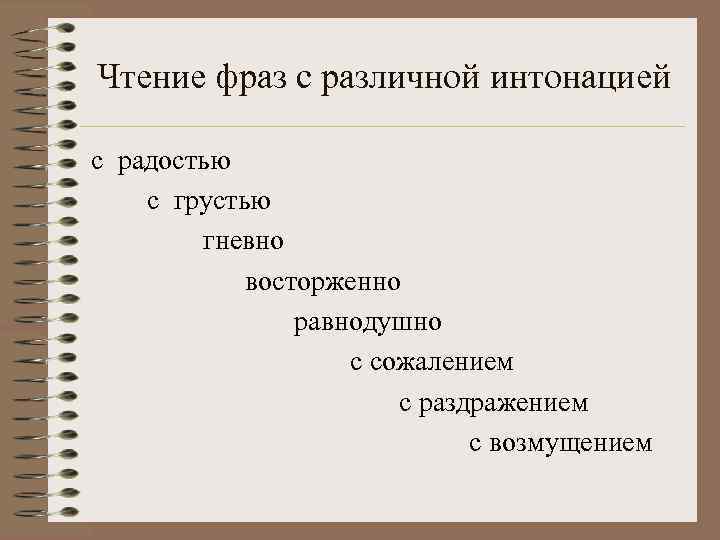 Чтение фраз с различной интонацией

с радостью

с грустью

гневно

восторженно

равнодушно

с сожалением

с раздражением

с возмущением